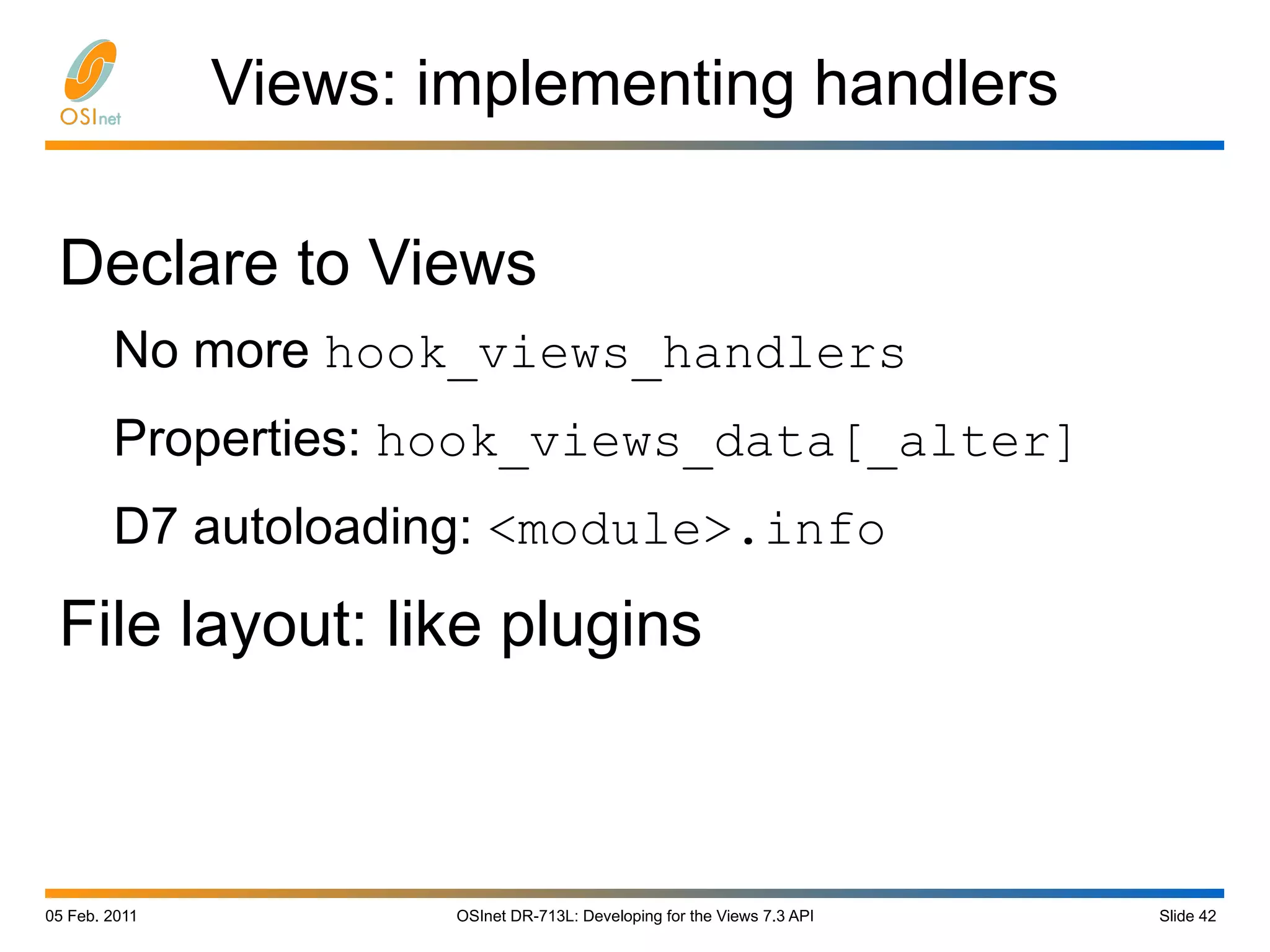 OSInet

Views: implementing handlers

Declare to Views

No more hook_views_handlers

Properties: hook_views_data[_alter]

D7 autoloading: <module>.info

File layout: like plugins

05 Feb. 2011

OSInet DR-713L: Developing for the Views 7.3 API

Slide 42